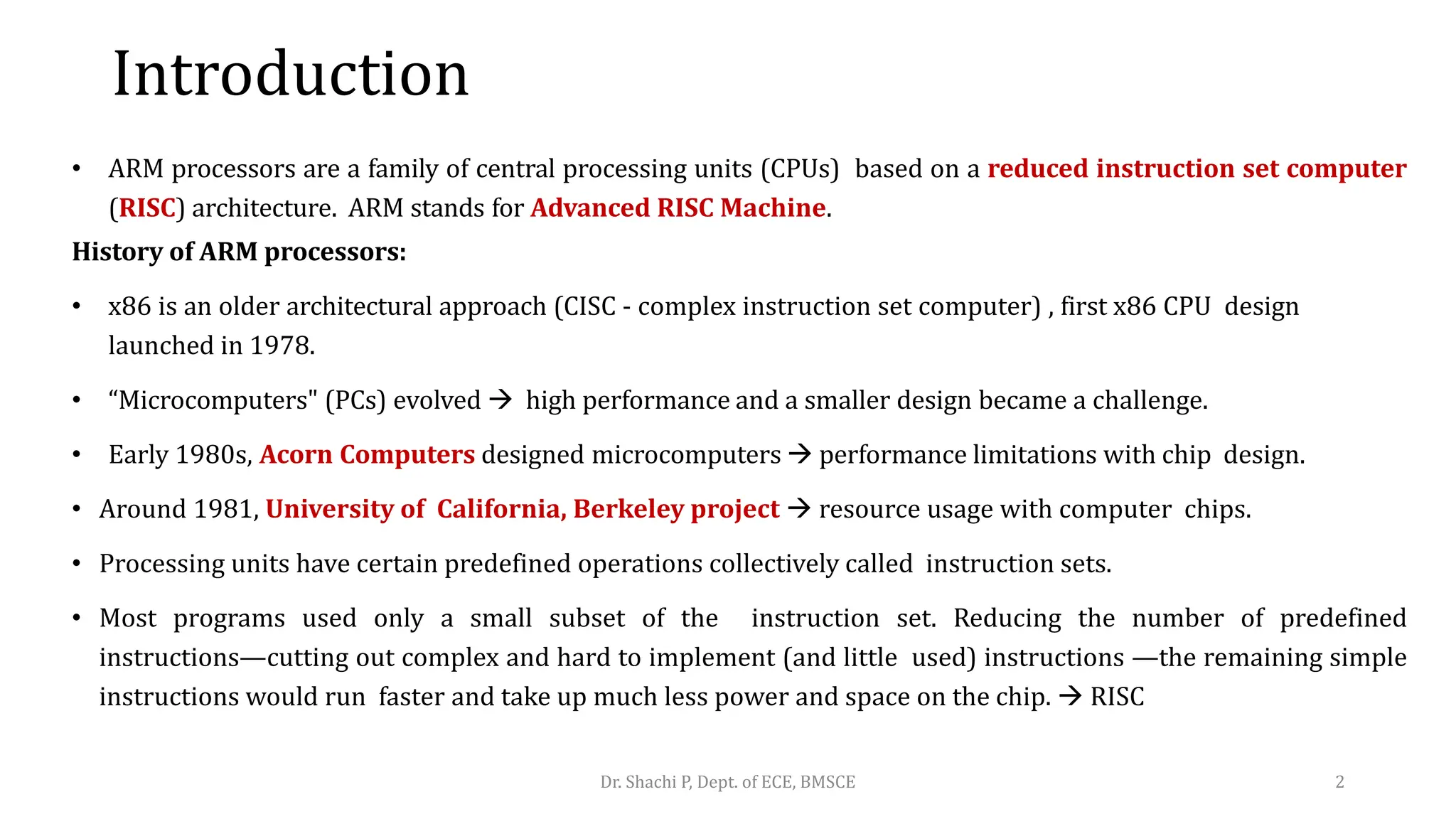 Introduction

• ARM processors are a family of central processing units (CPUs) based on a reduced instruction set computer (RISC) architecture. ARM stands for Advanced RISC Machine.

History of ARM processors:

• x86 is an older architectural approach (CISC - complex instruction set computer) , first x86 CPU design launched in 1978.

• “Microcomputers" (PCs) evolved → high performance and a smaller design became a challenge.

• Early 1980s, Acorn Computers designed microcomputers → performance limitations with chip design.

• Around 1981, University of California, Berkeley project → resource usage with computer chips.

• Processing units have certain predefined operations collectively called instruction sets.

• Most programs used only a small subset of the instruction set. Reducing the number of predefined instructions—cutting out complex and hard to implement (and little used) instructions —the remaining simple instructions would run faster and take up much less power and space on the chip. → RISC

Dr. Shachi P, Dept. of ECE, BMSCE

2